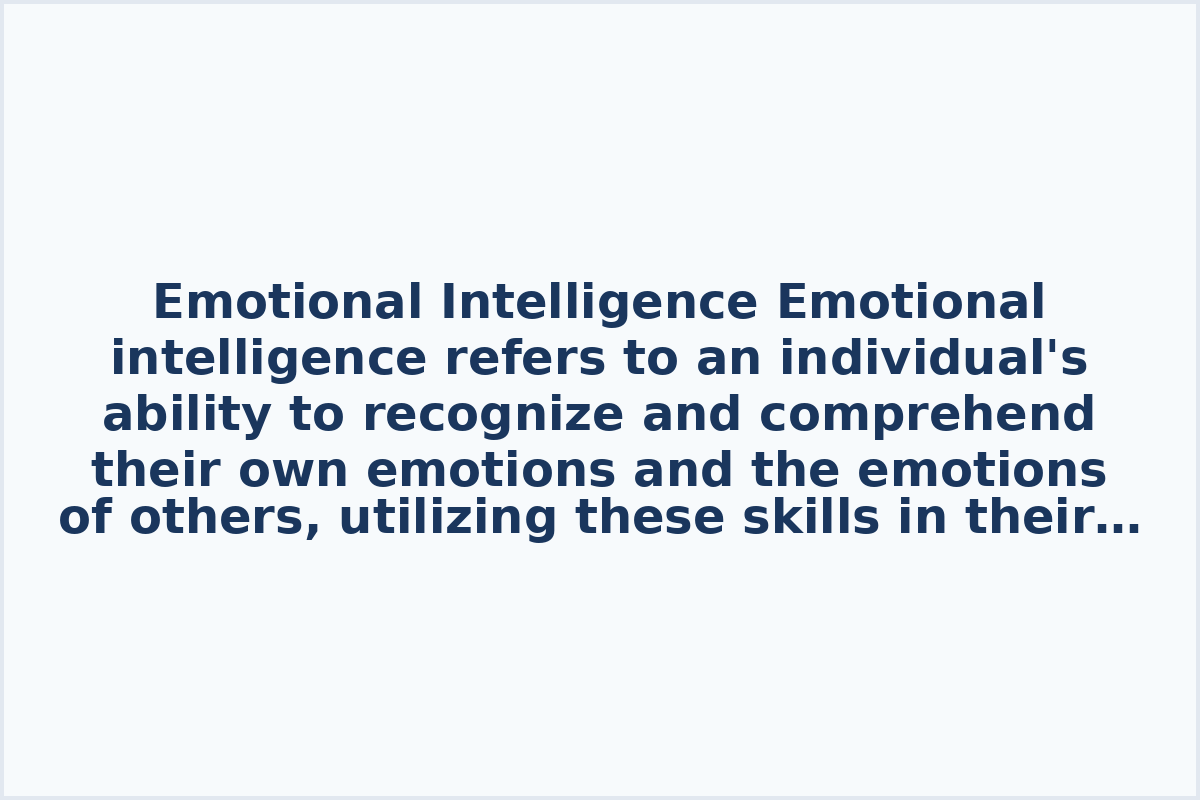 Emotional Intelligence Emotional intelligence refers to an individual's ability to recognize and comprehend their own emotions and the emotions of others, utilizing these skills in their…